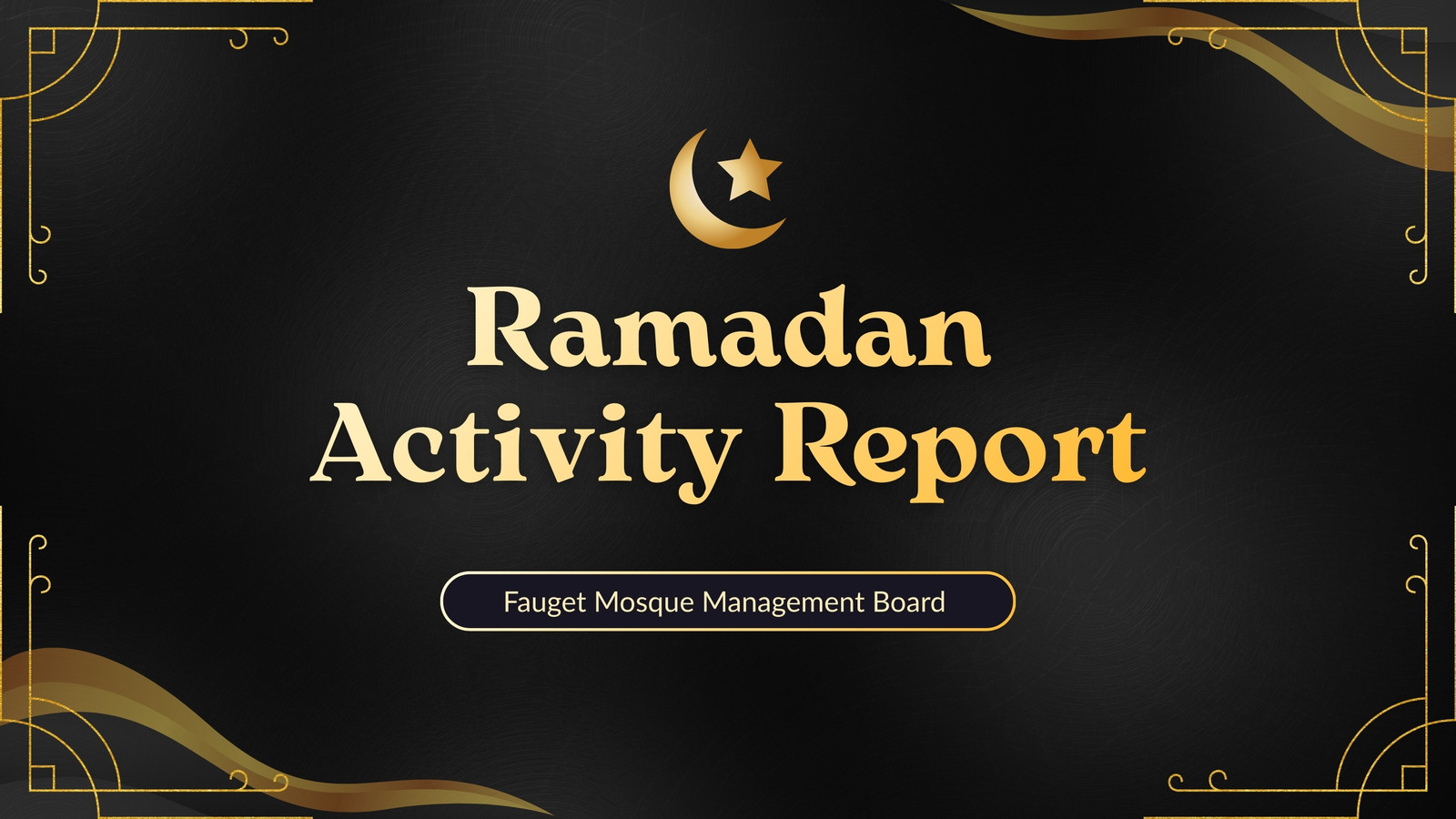 Ramadan Activity Report

Fauget Mosque Management Board